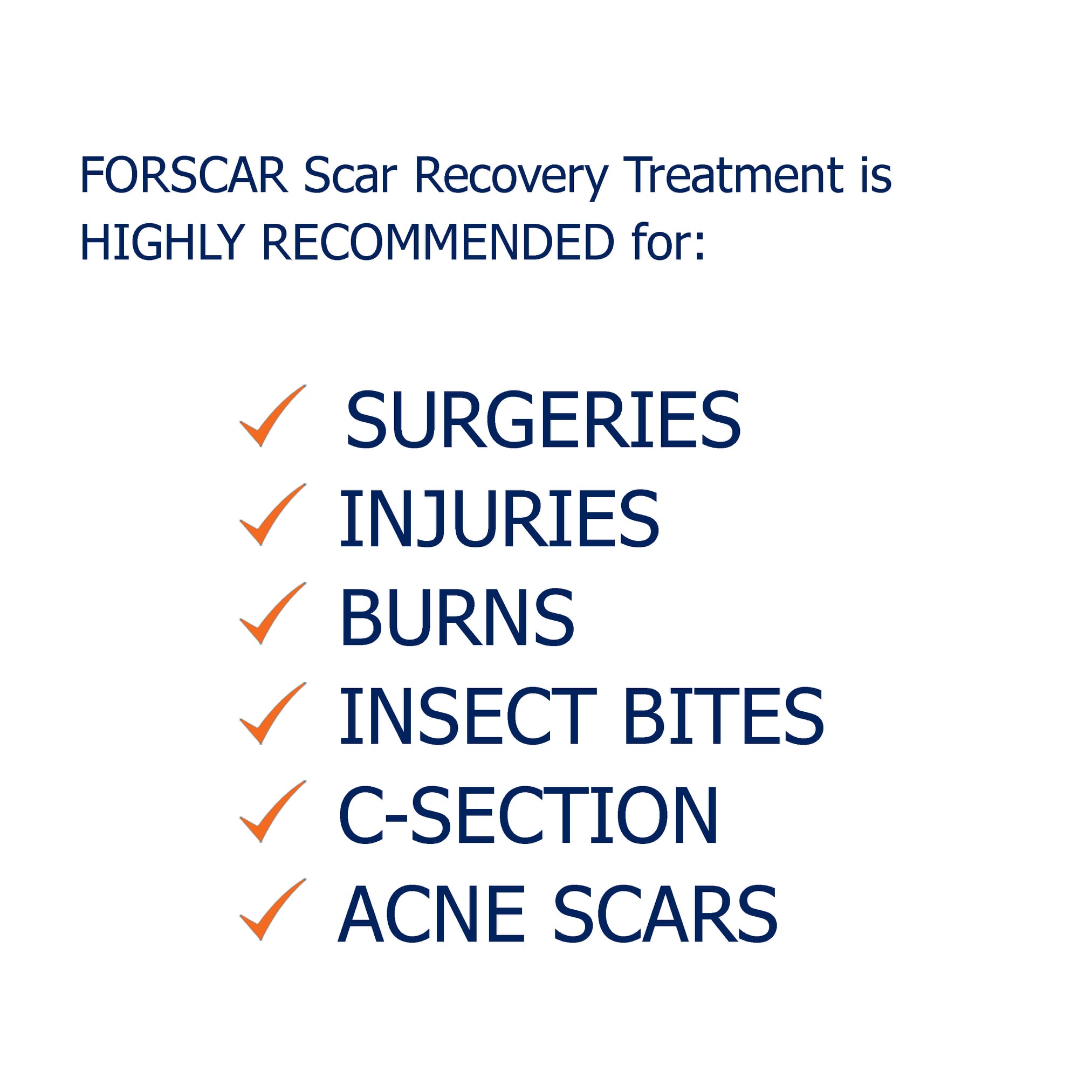 FORSCAR Scar Recovery Treatment is HIGHLY RECOMMENDED for:

✓ SURGERIES
✓ INJURIES
✓ BURNS
✓ INSECT BITES
✓ C-SECTION
✓ ACNE SCARS